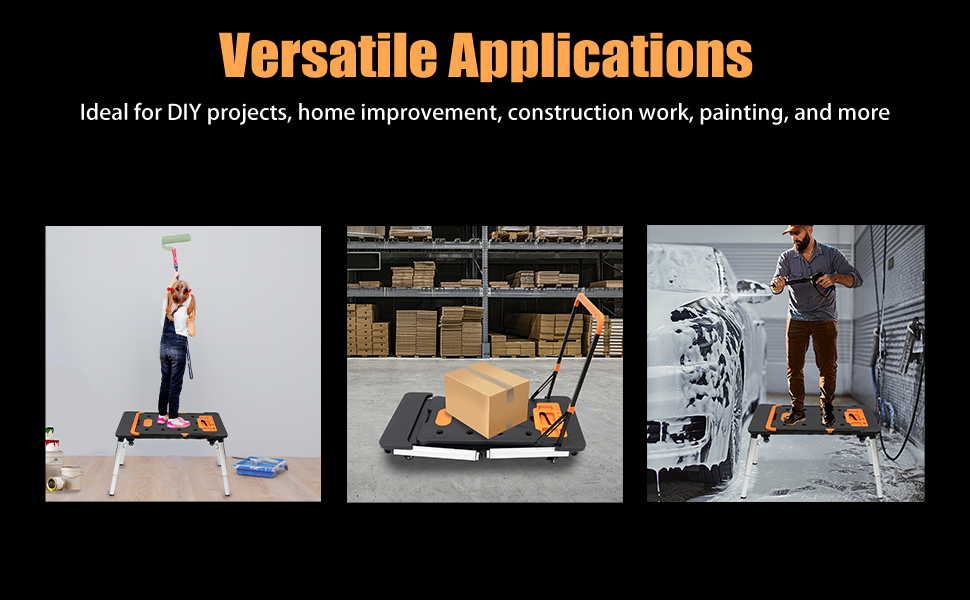 Versatile Applications

Ideal for DIY projects, home improvement, construction work, painting, and more